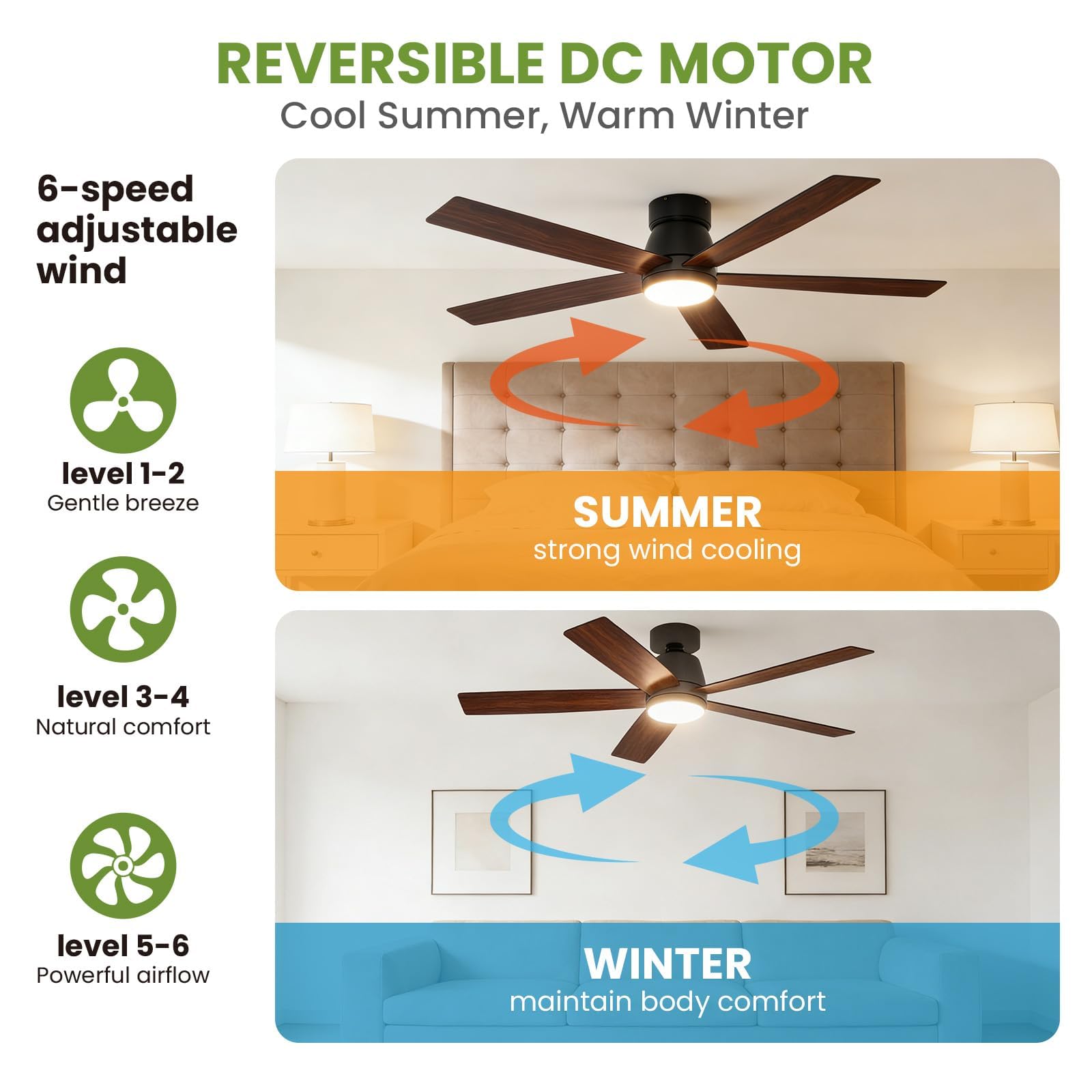 REVERSIBLE DC MOTOR
Cool Summer, Warm Winter

6-speed adjustable wind

level 1-2
Gentle breeze

level 3-4
Natural comfort

level 5-6
Powerful airflow

SUMMER
strong wind cooling

WINTER
maintain body comfort